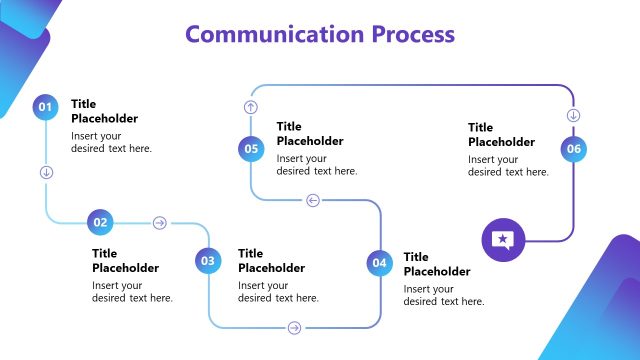 Communication Process

01
Title Placeholder
Insert your desired text here.

02
Title Placeholder
Insert your desired text here.

03
Title Placeholder
Insert your desired text here.

04
Title Placeholder
Insert your desired text here.

05
Title Placeholder
Insert your desired text here.

06
Title Placeholder
Insert your desired text here.